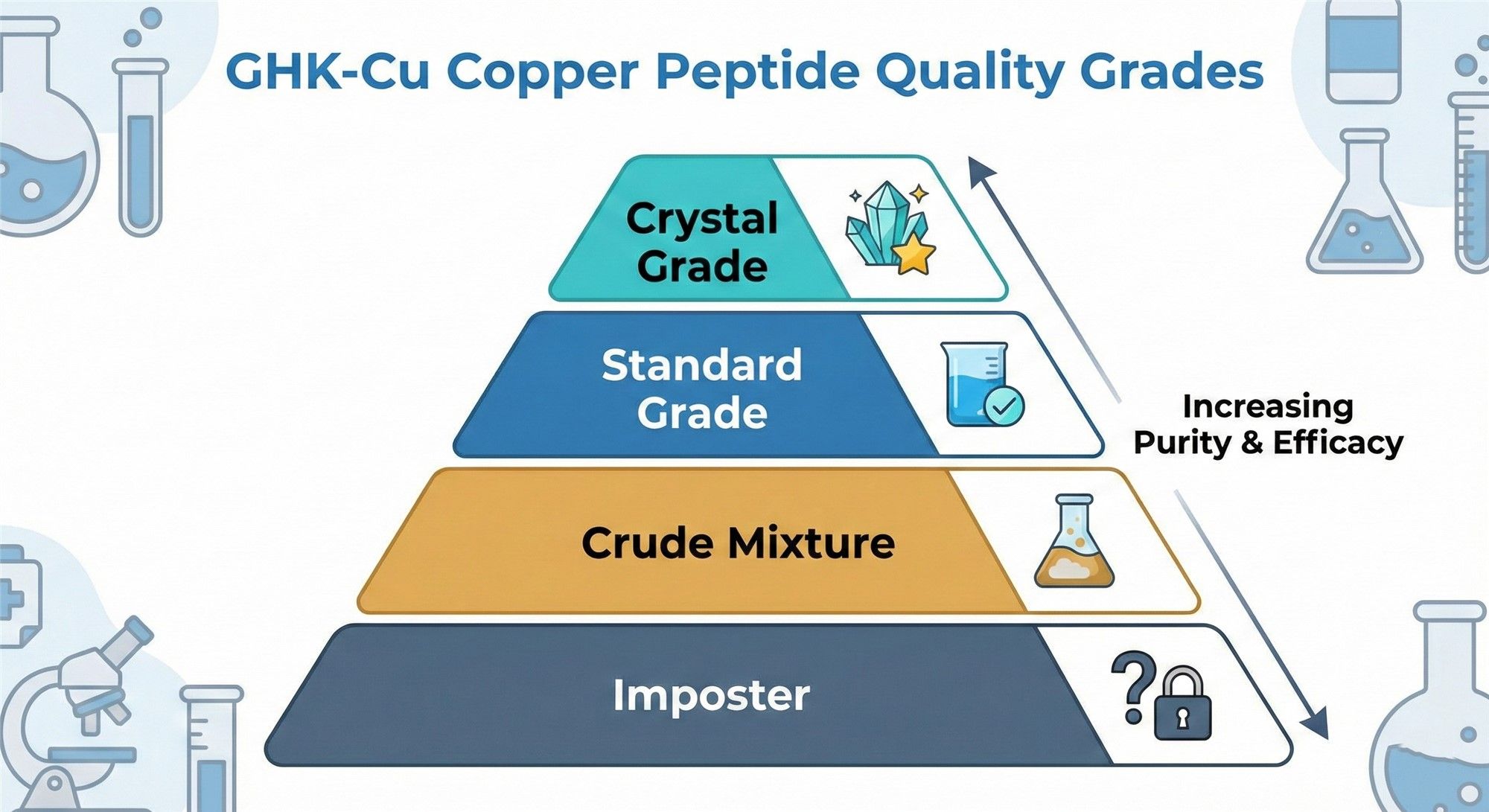 GHK-Cu Copper Peptide Quality Grades

Crystal Grade

Standard Grade

Crude Mixture

Imposter

Increasing Purity & Efficacy